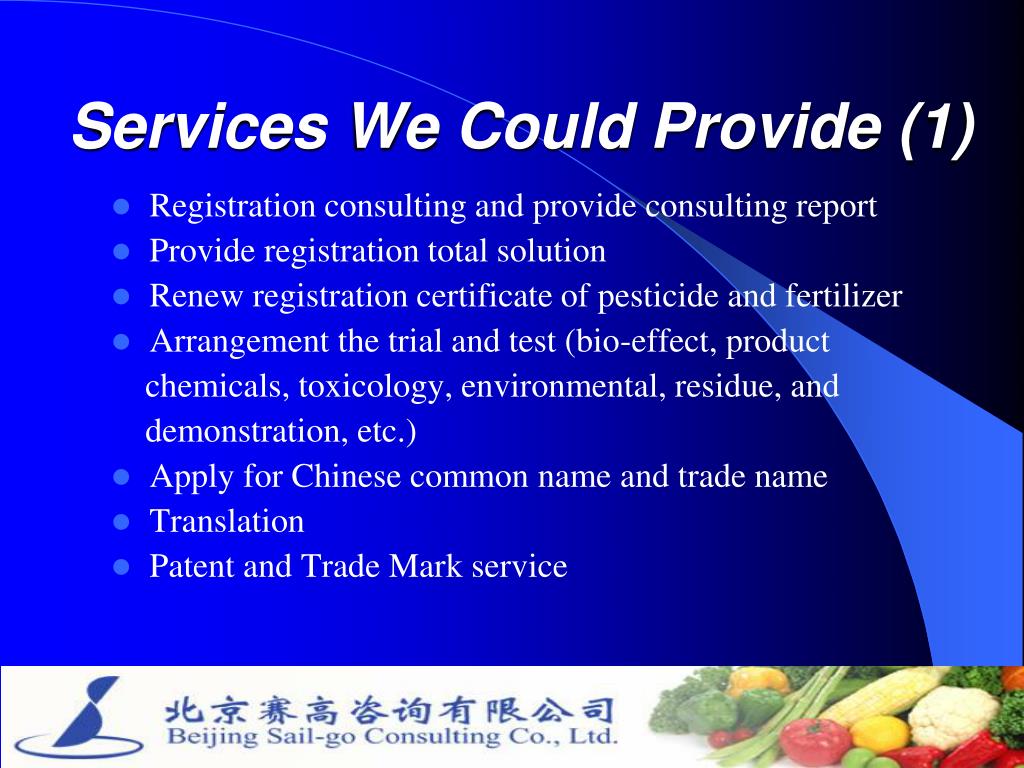 Services We Could Provide (1)

- Registration consulting and provide consulting report
- Provide registration total solution
- Renew registration certificate of pesticide and fertilizer
- Arrangement the trial and test (bio-effect, product chemicals, toxicology, environmental, residue, and demonstration, etc.)
- Apply for Chinese common name and trade name
- Translation
- Patent and Trade Mark service

北京赛高咨询有限公司
Beijing Sail-go Consulting Co., Ltd.